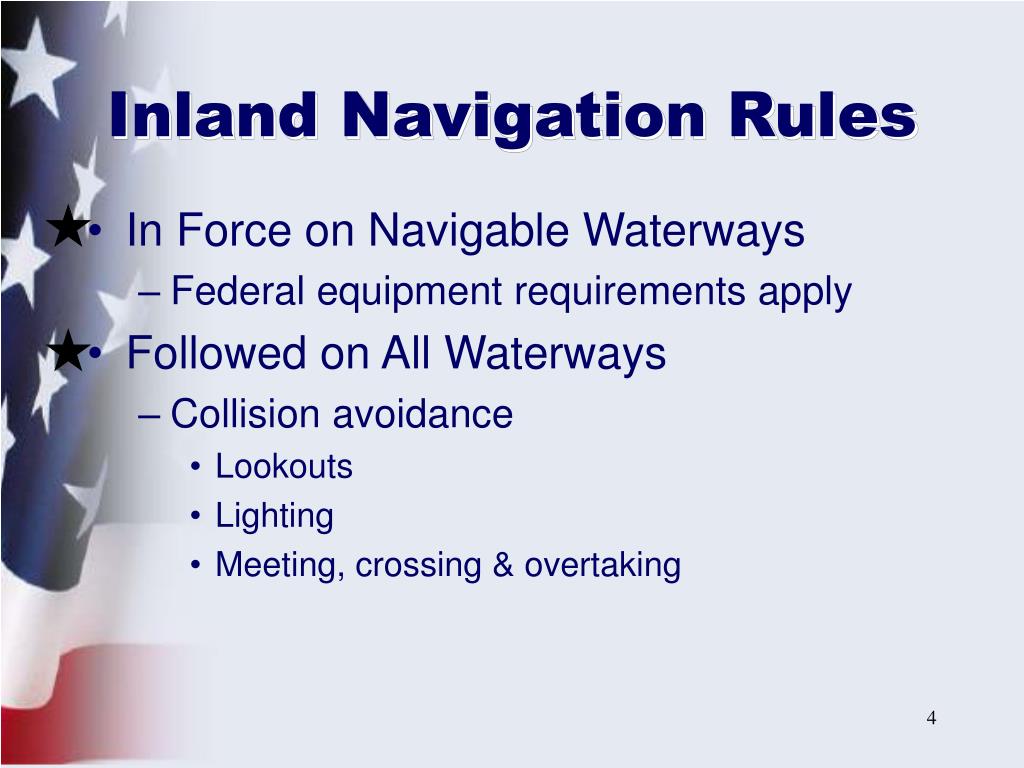 Inland Navigation Rules

★• In Force on Navigable Waterways
– Federal equipment requirements apply

★• Followed on All Waterways
– Collision avoidance
• Lookouts
• Lighting
• Meeting, crossing & overtaking

4